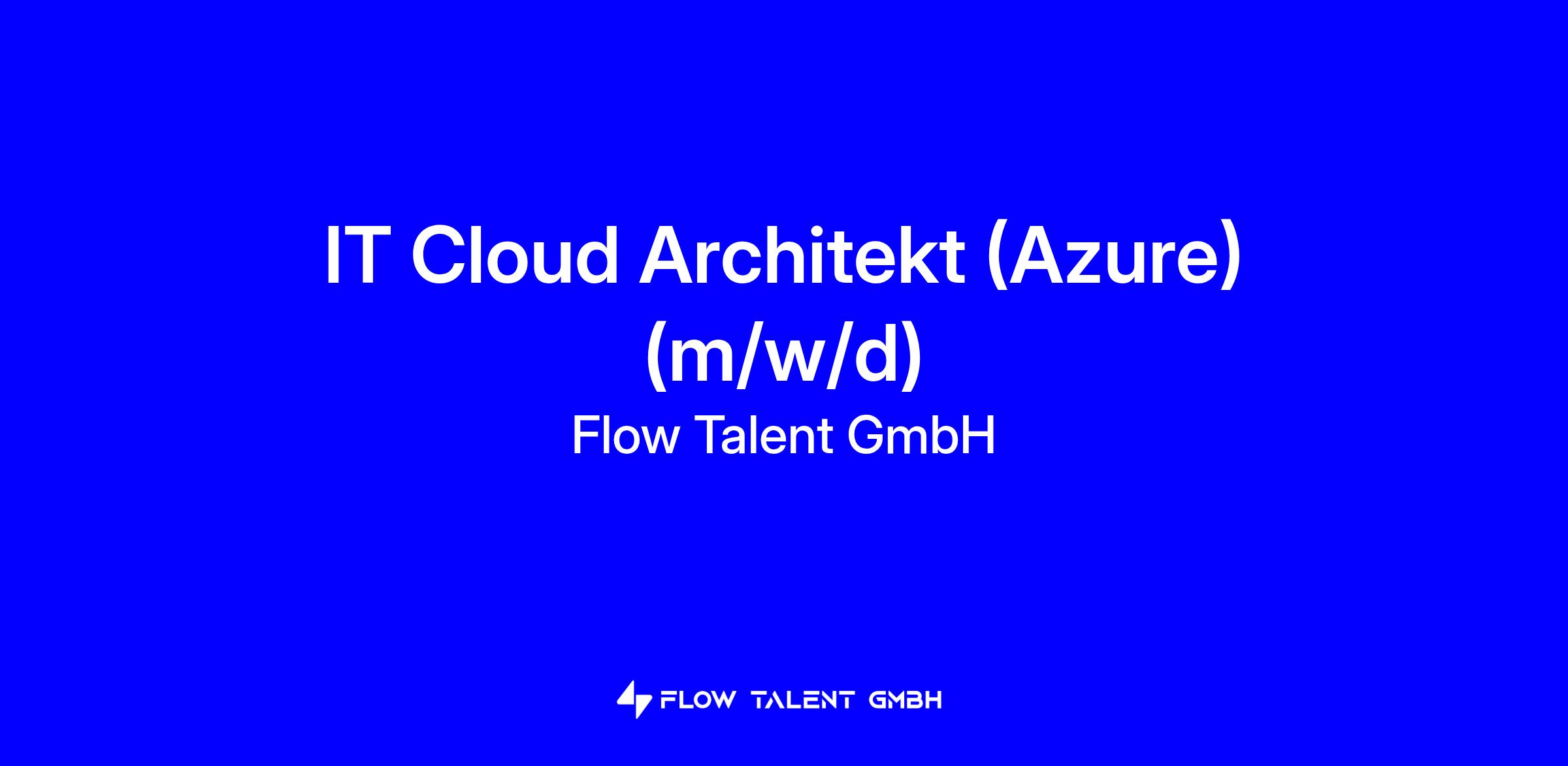 IT Cloud Architekt (Azure) (m/w/d)

Flow Talent GmbH

FLOW TALENT GMBH